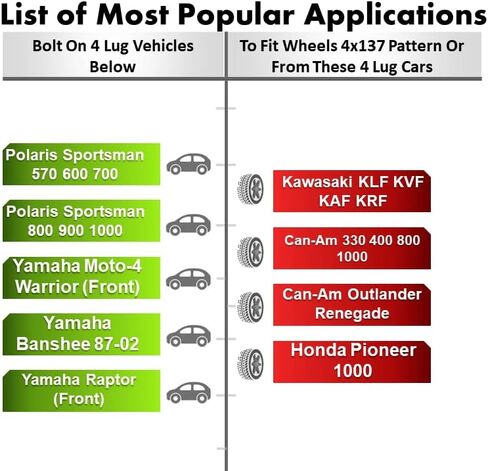 List of Most Popular Applications

Bolt On 4 Lug Vehicles Below

Polaris Sportsman 570 600 700

Polaris Sportsman 800 900 1000

Yamaha Moto-4 Warrior (Front)

Yamaha Banshee 87-02

Yamaha Raptor (Front)

To Fit Wheels 4x137 Pattern Or From These 4 Lug Cars

Kawasaki KLF KVF KAF KRF

Can-Am 330 400 800 1000

Can-Am Outlander Renegade

Honda Pioneer 1000